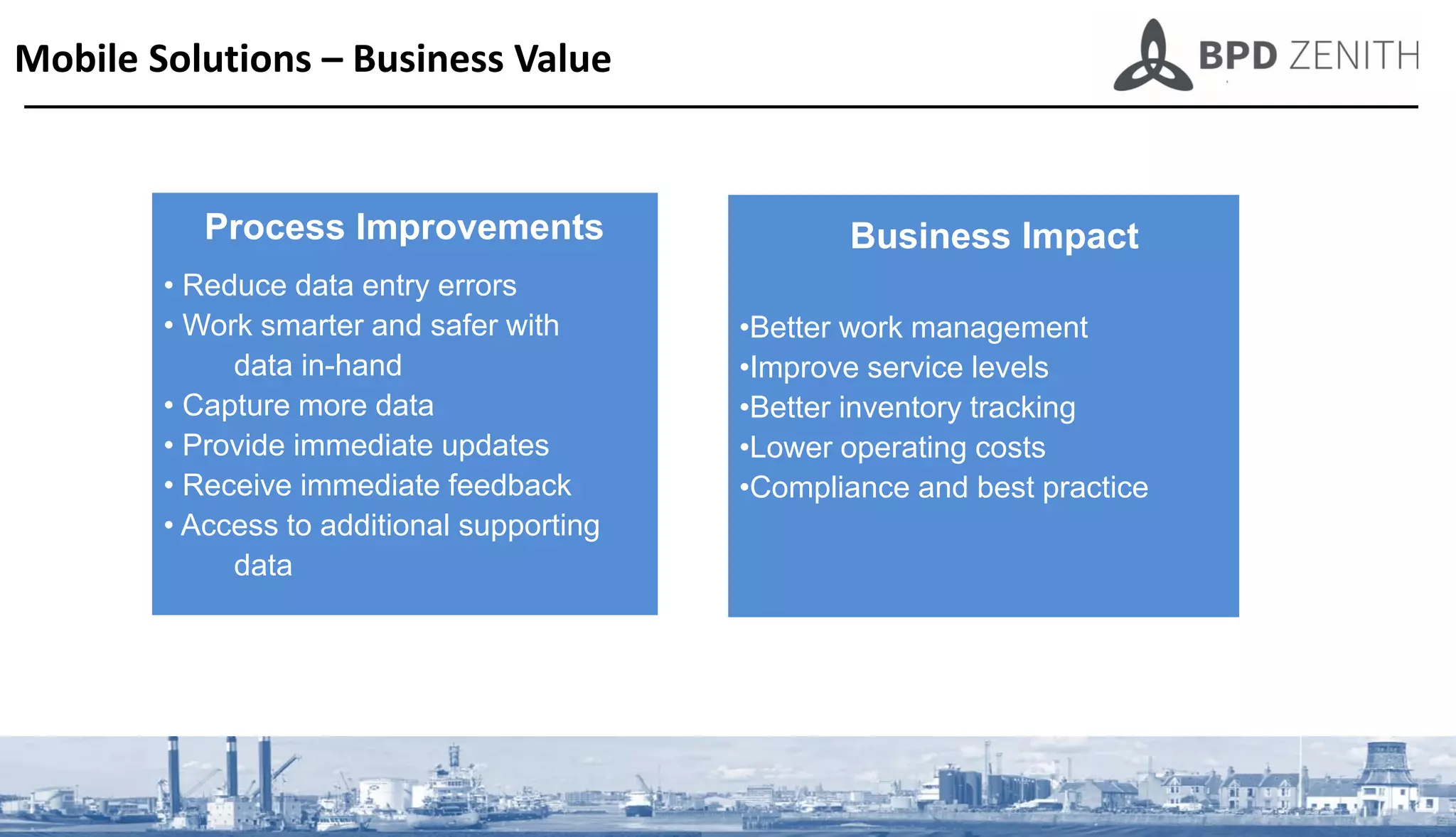 Mobile Solutions – Business Value

BPD ZENITH

Process Improvements

• Reduce data entry errors
• Work smarter and safer with data in-hand
• Capture more data
• Provide immediate updates
• Receive immediate feedback
• Access to additional supporting data

Business Impact

•Better work management
•Improve service levels
•Better inventory tracking
•Lower operating costs
•Compliance and best practice